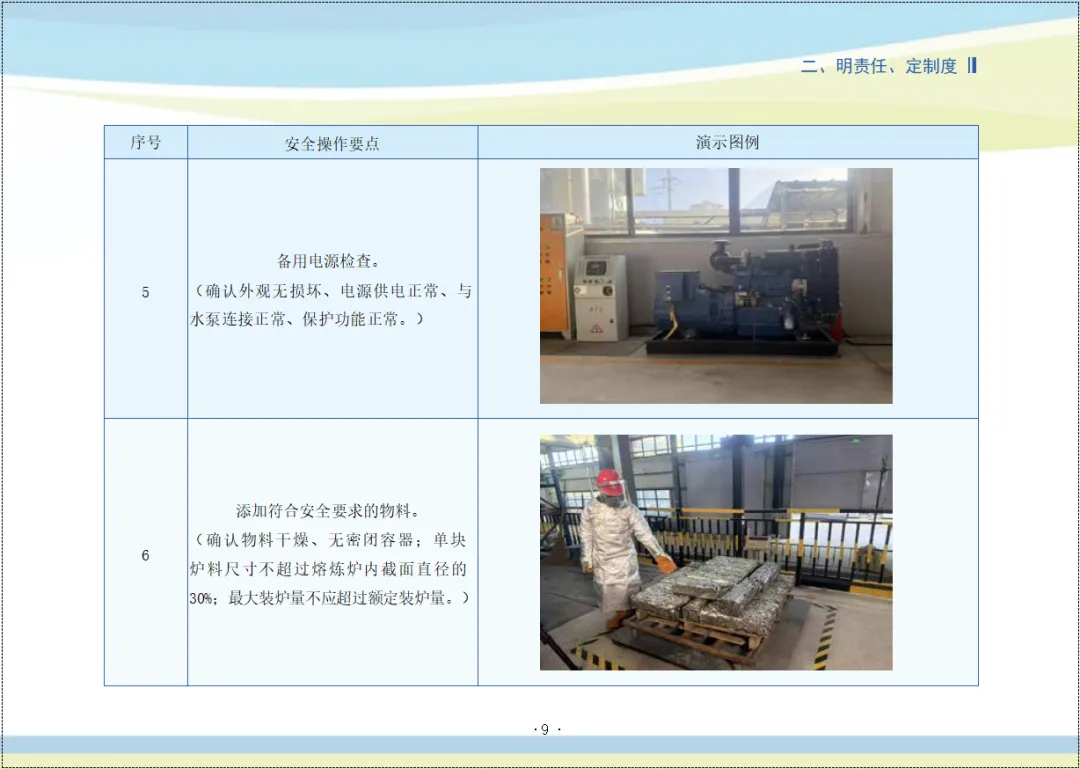 二、明责任、定制度

| 序号 | 安全操作要点 | 演示图例 |
|---|---|---|
| 5 | 备用电源检查。（确认外观无损坏、电源供电正常、与水泵连接正常、保护功能正常。） | |
| 6 | 添加符合安全要求的物料。（确认物料干燥、无密闭容器；单块炉料尺寸不超过熔炼炉内截面直径的30%；最大装炉量不应超过额定装炉量。） | |

· 9 ·